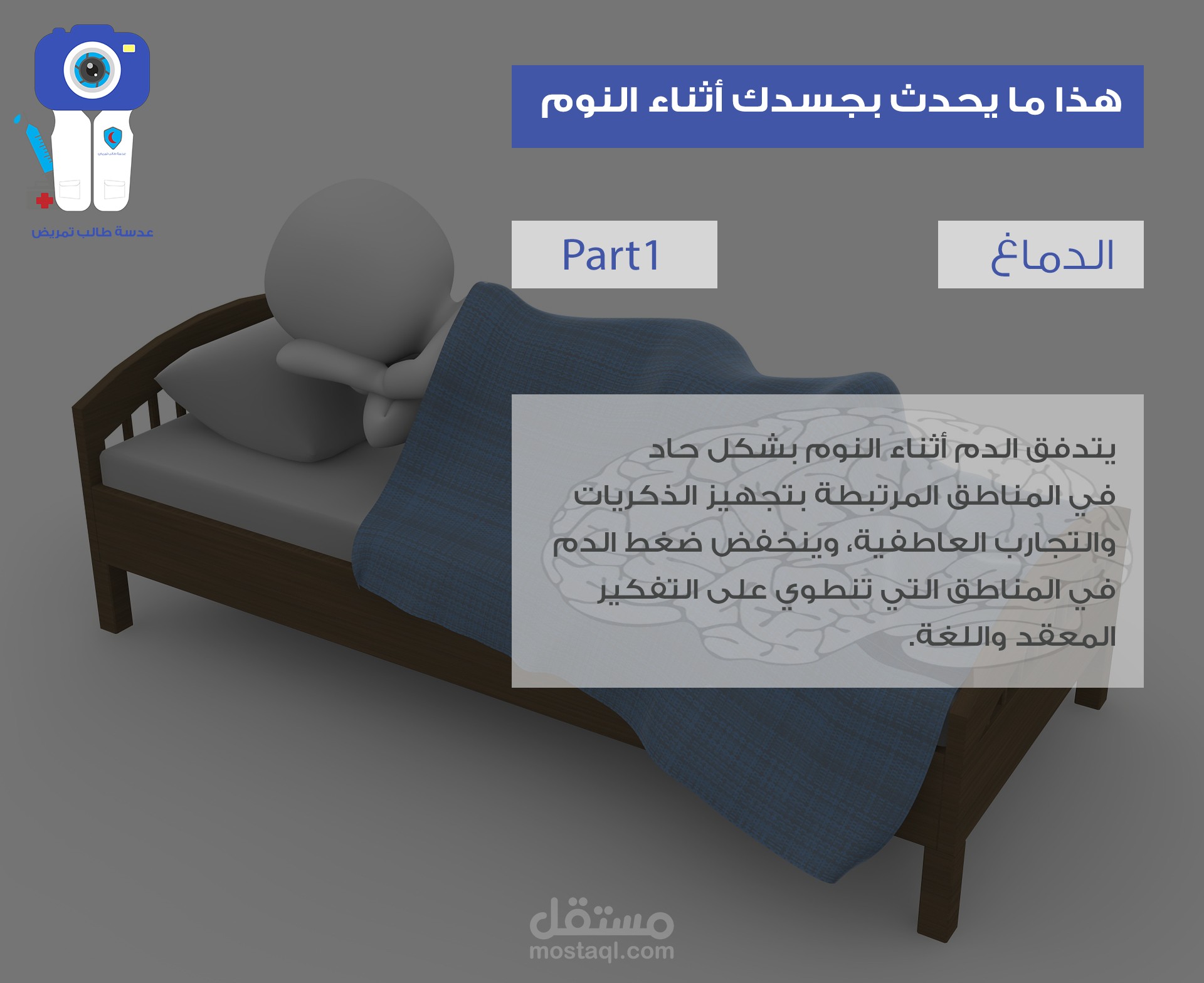 عدسة طالب تمريض

هذا ما يحدث بجسدك أثناء النوم

الدماغ

Part1

يتدفق الدم أثناء النوم بشكل حاد في المناطق المرتبطة بتجهيز الذكريات والتجارب العاطفية، وينخفض ضغط الدم في المناطق التي تنطوي على التفكير المعقد واللغة.

مستقل
mostaql.com